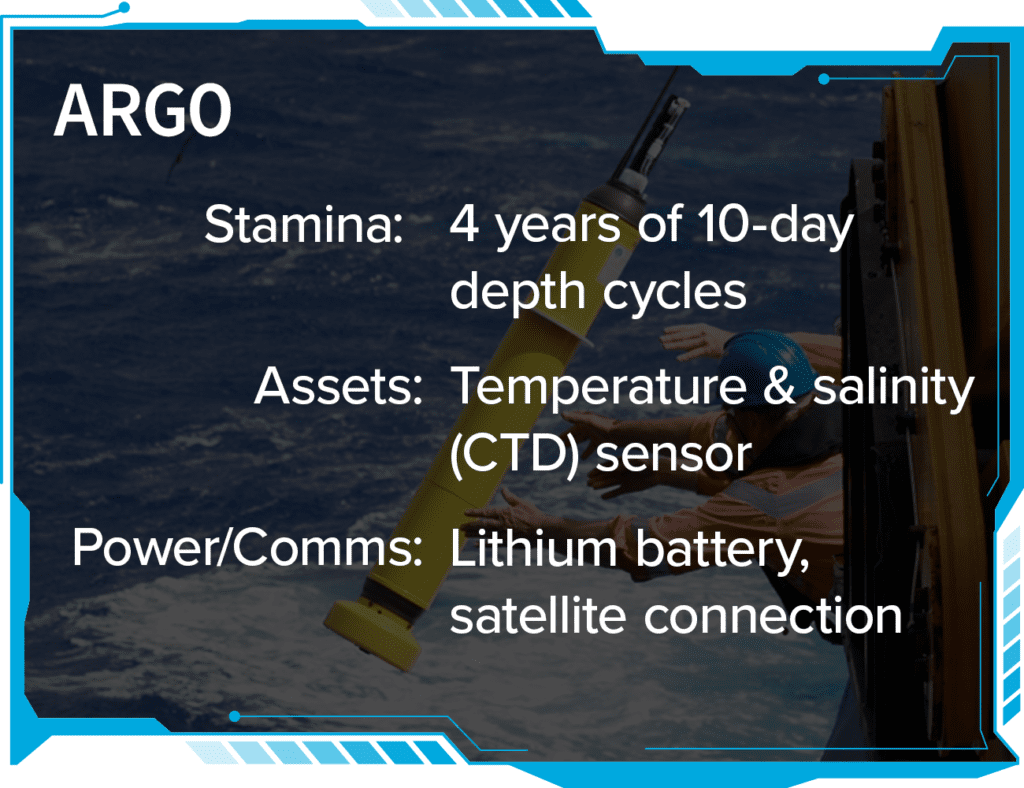 ARGO

Stamina: 4 years of 10-day depth cycles

Assets: Temperature & salinity (CTD) sensor

Power/Comms: Lithium battery, satellite connection